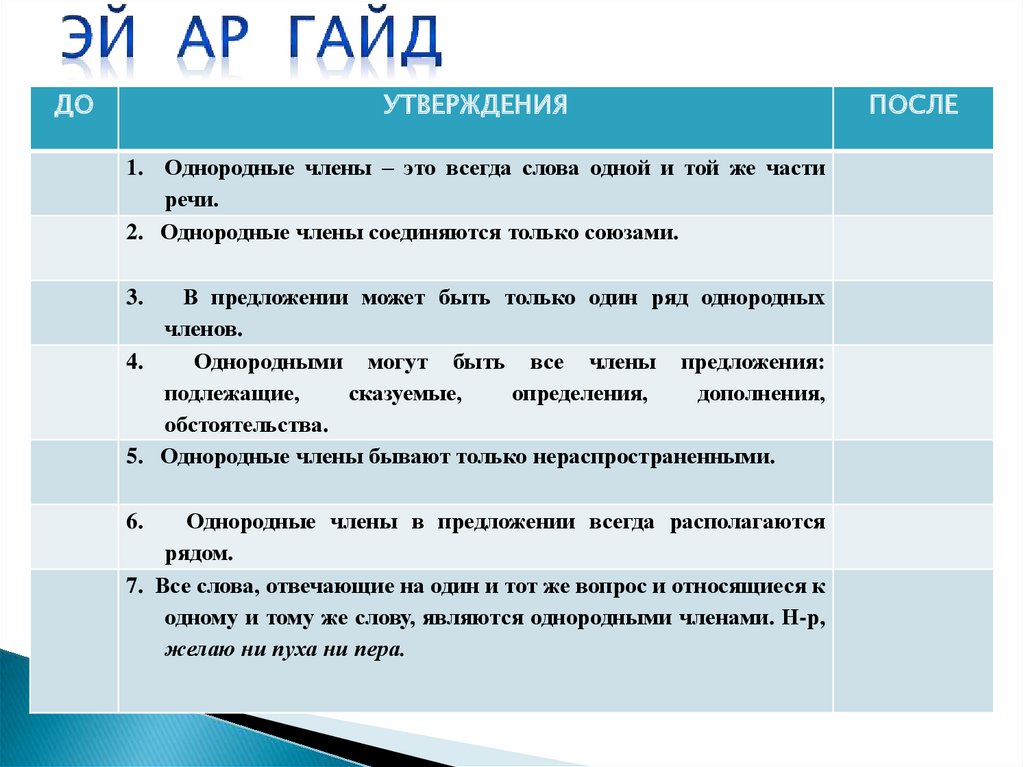 ЭЙ АР ГАЙД

| ДО | УТВЕРЖДЕНИЯ | ПОСЛЕ |
|---|---|---|
| | 1. Однородные члены – это всегда слова одной и той же части речи. | |
| | 2. Однородные члены соединяются только союзами. | |
| | 3. В предложении может быть только один ряд однородных членов. | |
| | 4. Однородными могут быть все члены предложения: подлежащие, сказуемые, определения, дополнения, обстоятельства. | |
| | 5. Однородные члены бывают только нераспространенными. | |
| | 6. Однородные члены в предложении всегда располагаются рядом. | |
| | 7. Все слова, отвечающие на один и тот же вопрос и относящиеся к одному и тому же слову, являются однородными членами. Н-р, желаю ни пуха ни пера. | |